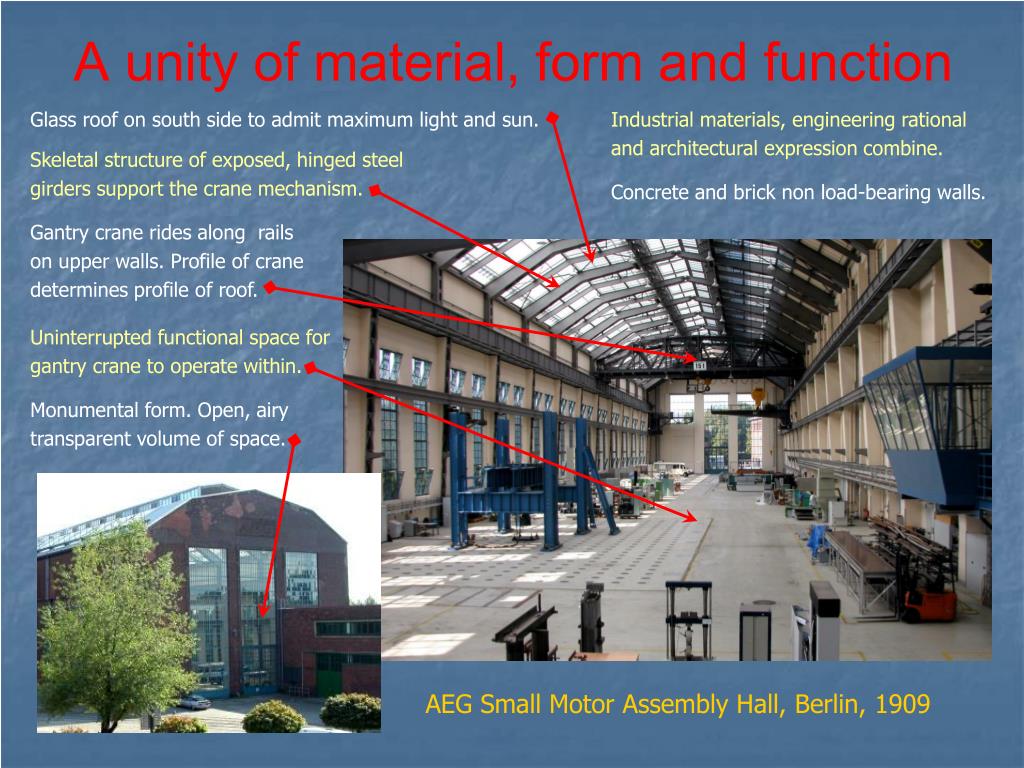 A unity of material, form and function

Glass roof on south side to admit maximum light and sun.

Skeletal structure of exposed, hinged steel girders support the crane mechanism.

Gantry crane rides along rails on upper walls. Profile of crane determines profile of roof.

Uninterrupted functional space for gantry crane to operate within.

Monumental form. Open, airy transparent volume of space.

Industrial materials, engineering rational and architectural expression combine.

Concrete and brick non load-bearing walls.

AEG Small Motor Assembly Hall, Berlin, 1909